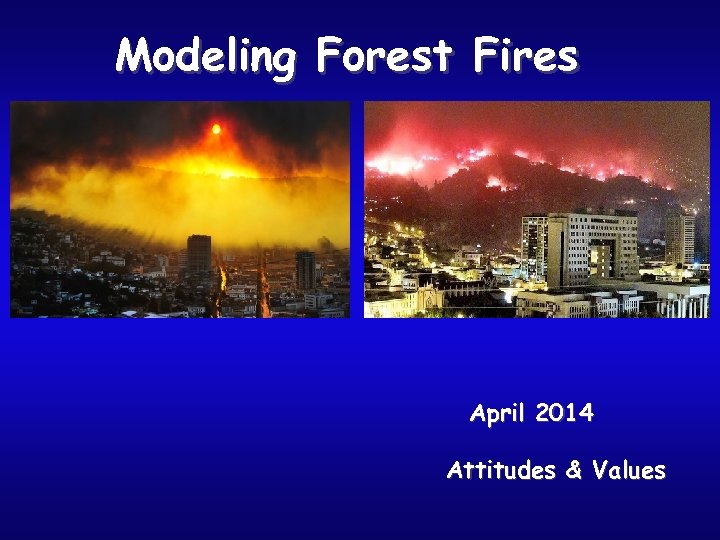 Modeling Forest Fires

April 2014

Attitudes & Values